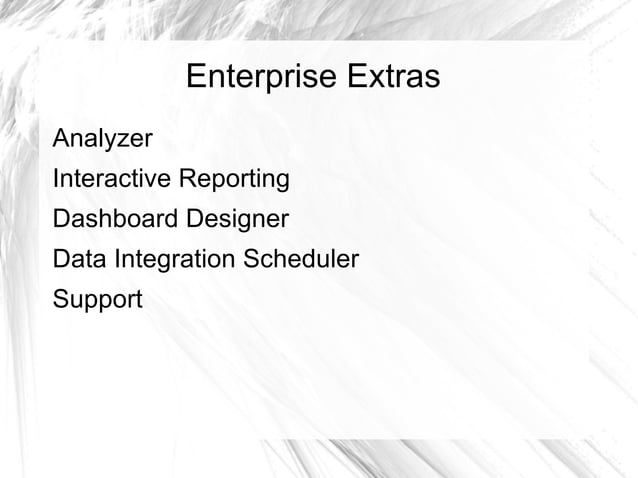 Enterprise Extras

Analyzer

Interactive Reporting

Dashboard Designer

Data Integration Scheduler

Support